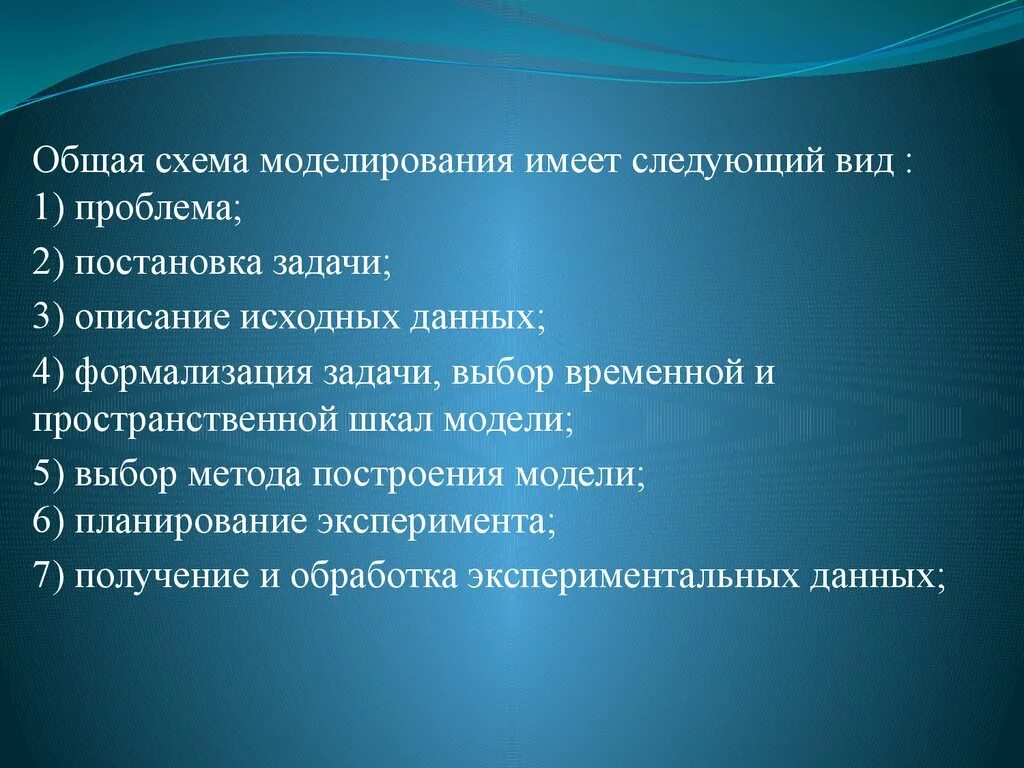 Общая схема моделирования имеет следующий вид :
1) проблема;

2) постановка задачи;

3) описание исходных данных;

4) формализация задачи, выбор временной и пространственной шкал модели;

5) выбор метода построения модели;
6) планирование эксперимента;

7) получение и обработка экспериментальных данных;